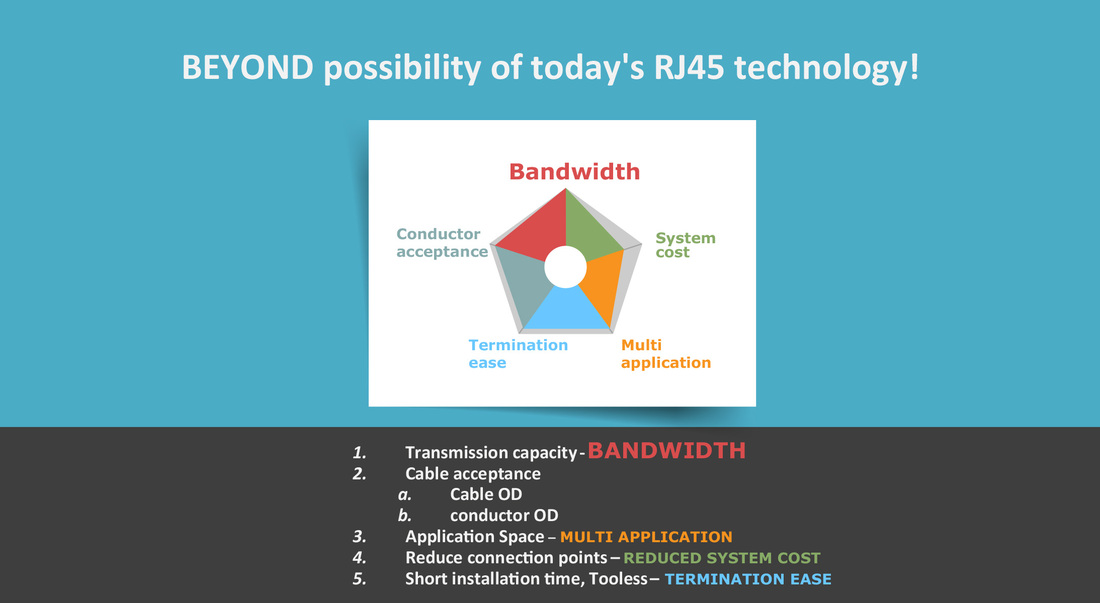 BEYOND possibility of today's RJ45 technology!

Bandwidth

Conductor acceptance

System cost

Termination ease

Multi application

1. Transmission capacity - BANDWIDTH
2. Cable acceptance
a. Cable OD
b. conductor OD
3. Application Space – MULTI APPLICATION
4. Reduce connection points – REDUCED SYSTEM COST
5. Short installation time, Tooless – TERMINATION EASE